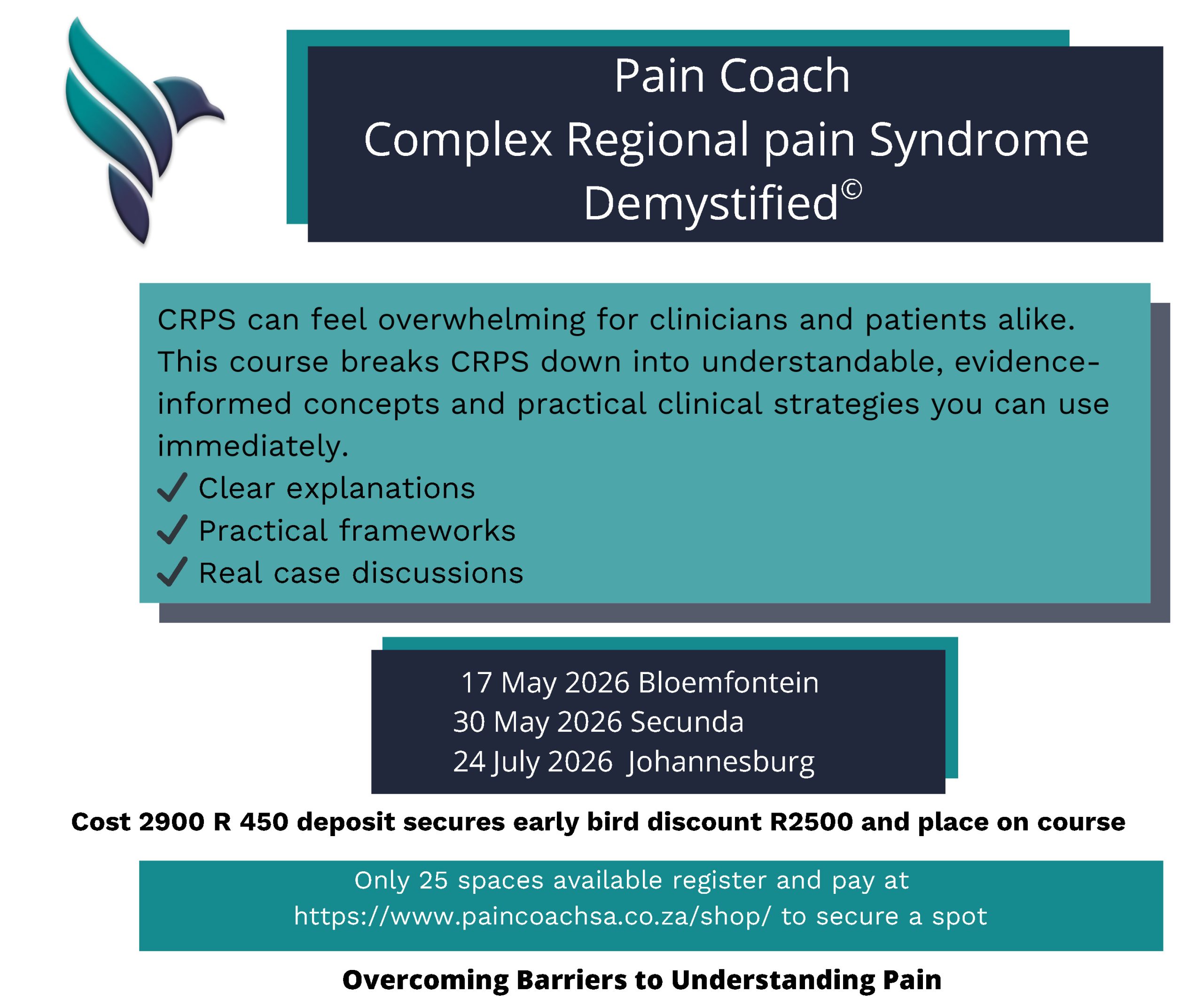 Pain Coach
Complex Regional pain Syndrome
Demystified©

CRPS can feel overwhelming for clinicians and patients alike. This course breaks CRPS down into understandable, evidence-informed concepts and practical clinical strategies you can use immediately.
✓ Clear explanations
✓ Practical frameworks
✓ Real case discussions

17 May 2026 Bloemfontein
30 May 2026 Secunda
24 July 2026 Johannesburg

Cost 2900 R 450 deposit secures early bird discount R2500 and place on course

Only 25 spaces available register and pay at https://www.paincoachsa.co.za/shop/ to secure a spot

Overcoming Barriers to Understanding Pain